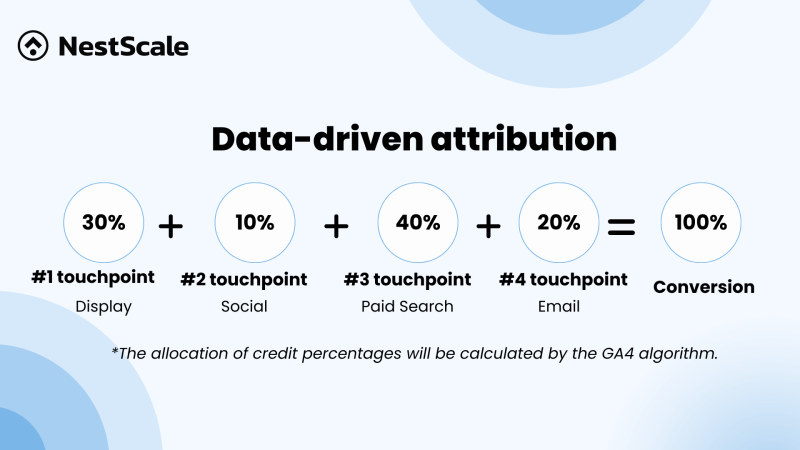 NestScale

Data-driven attribution

30% + 10% + 40% + 20% = 100%

#1 touchpoint
Display

#2 touchpoint
Social

#3 touchpoint
Paid Search

#4 touchpoint
Email

Conversion

*The allocation of credit percentages will be calculated by the GA4 algorithm.